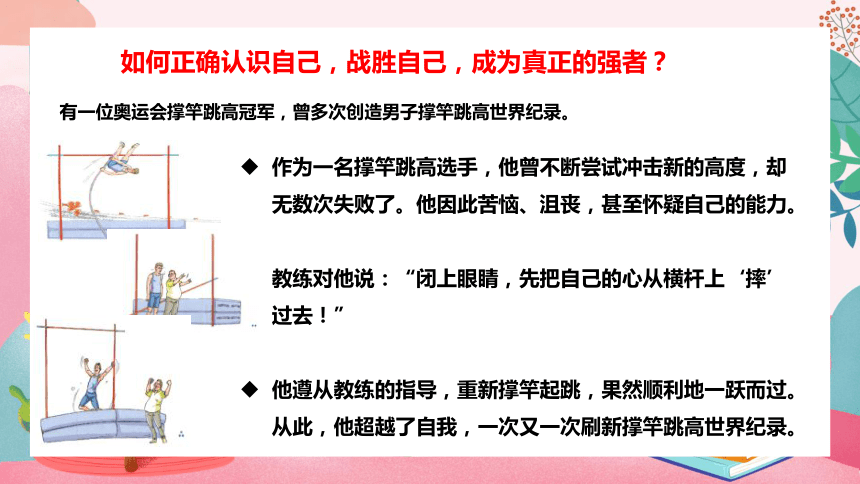 如何正确认识自己，战胜自己，成为真正的强者？

有一位奥运会撑竿跳高冠军，曾多次创造男子撑竿跳高世界纪录。

◆ 作为一名撑竿跳高选手，他曾不断尝试冲击新的高度，却无数次失败了。他因此苦恼、沮丧，甚至怀疑自己的能力。

教练对他说：“闭上眼睛，先把自己的心从横杆上‘摔’过去！”

◆ 他遵从教练的指导，重新撑竿起跳，果然顺利地一跃而过。从此，他超越了自我，一次又一次刷新撑竿跳高世界纪录。